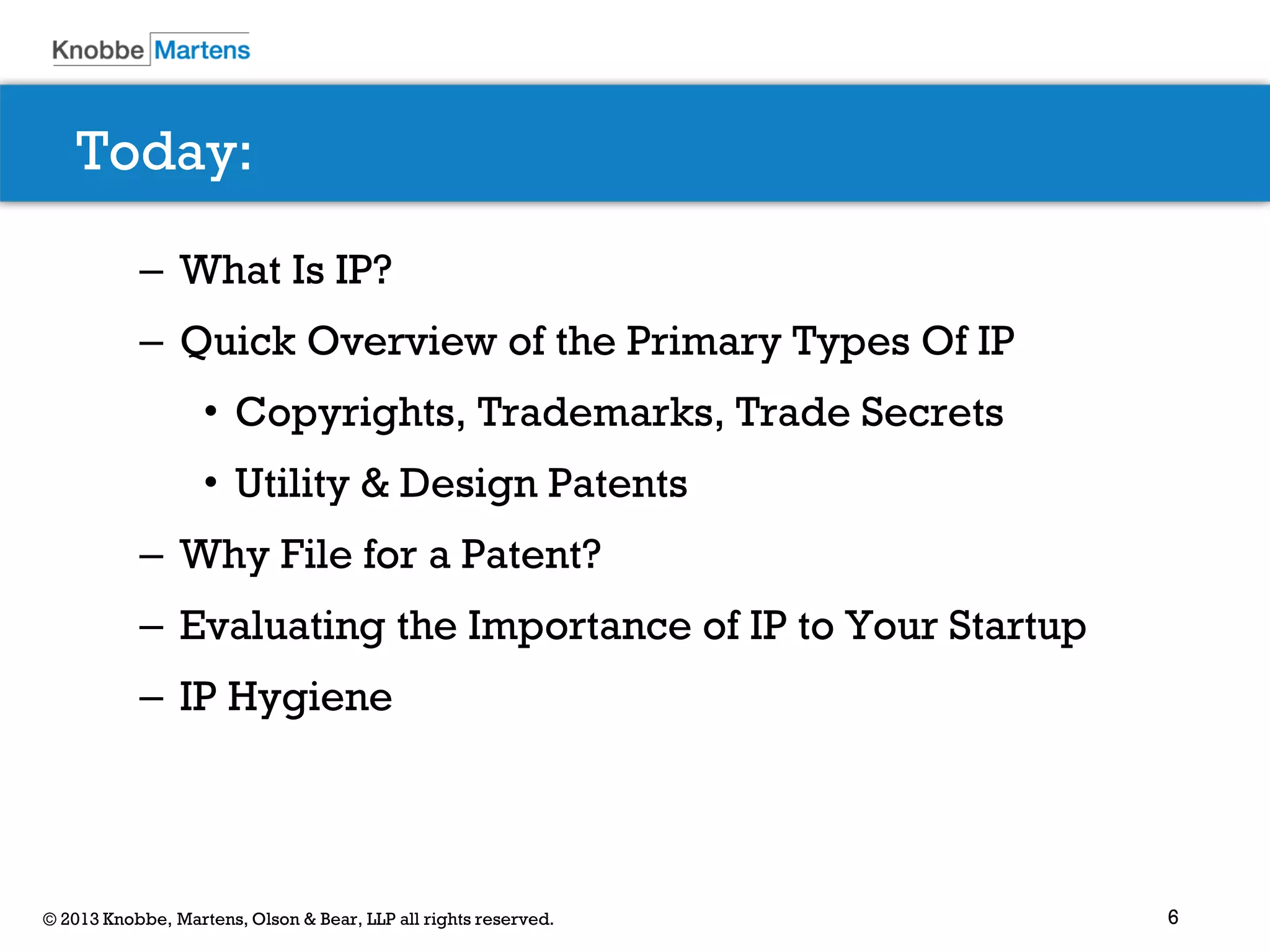 Knobbe Martens

Today:

– What Is IP?

– Quick Overview of the Primary Types Of IP

• Copyrights, Trademarks, Trade Secrets

• Utility & Design Patents

– Why File for a Patent?

– Evaluating the Importance of IP to Your Startup

– IP Hygiene

© 2013 Knobbe, Martens, Olson & Bear, LLP all rights reserved.

6